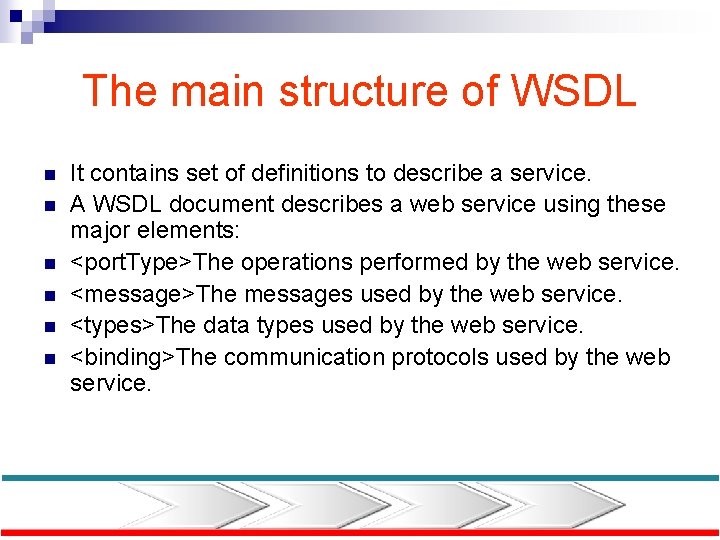 The main structure of WSDL

- It contains set of definitions to describe a service.
- A WSDL document describes a web service using these major elements:
- <portType>The operations performed by the web service.
- <message>The messages used by the web service.
- <types>The data types used by the web service.
- <binding>The communication protocols used by the web service.